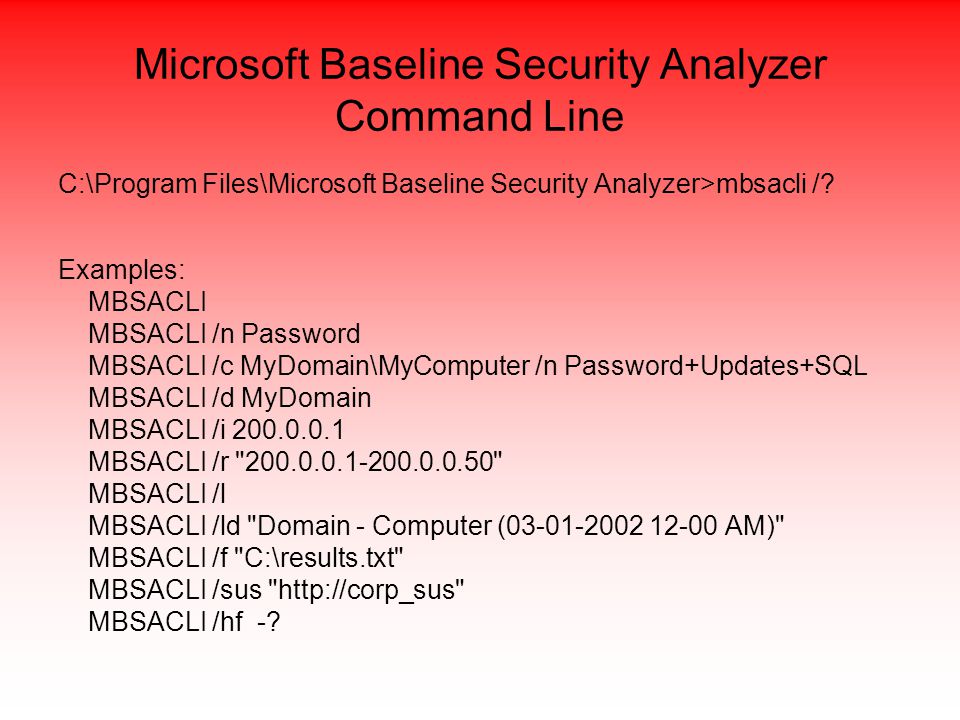 Microsoft Baseline Security Analyzer Command Line

C:\Program Files\Microsoft Baseline Security Analyzer>mbsacli /?

Examples:
MBSACLI
MBSACLI /n Password
MBSACLI /c MyDomain\MyComputer /n Password+Updates+SQL
MBSACLI /d MyDomain
MBSACLI /i 200.0.0.1
MBSACLI /r "200.0.0.1-200.0.0.50"
MBSACLI /l
MBSACLI /ld "Domain - Computer (03-01-2002 12-00 AM)"
MBSACLI /f "C:\results.txt"
MBSACLI /sus "http://corp_sus"
MBSACLI /hf -?